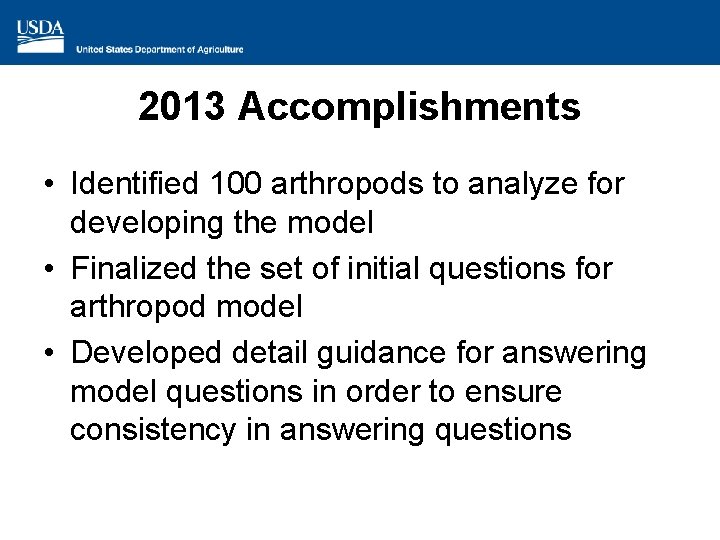 USDA
United States Department of Agriculture

2013 Accomplishments

• Identified 100 arthropods to analyze for developing the model
• Finalized the set of initial questions for arthropod model
• Developed detail guidance for answering model questions in order to ensure consistency in answering questions